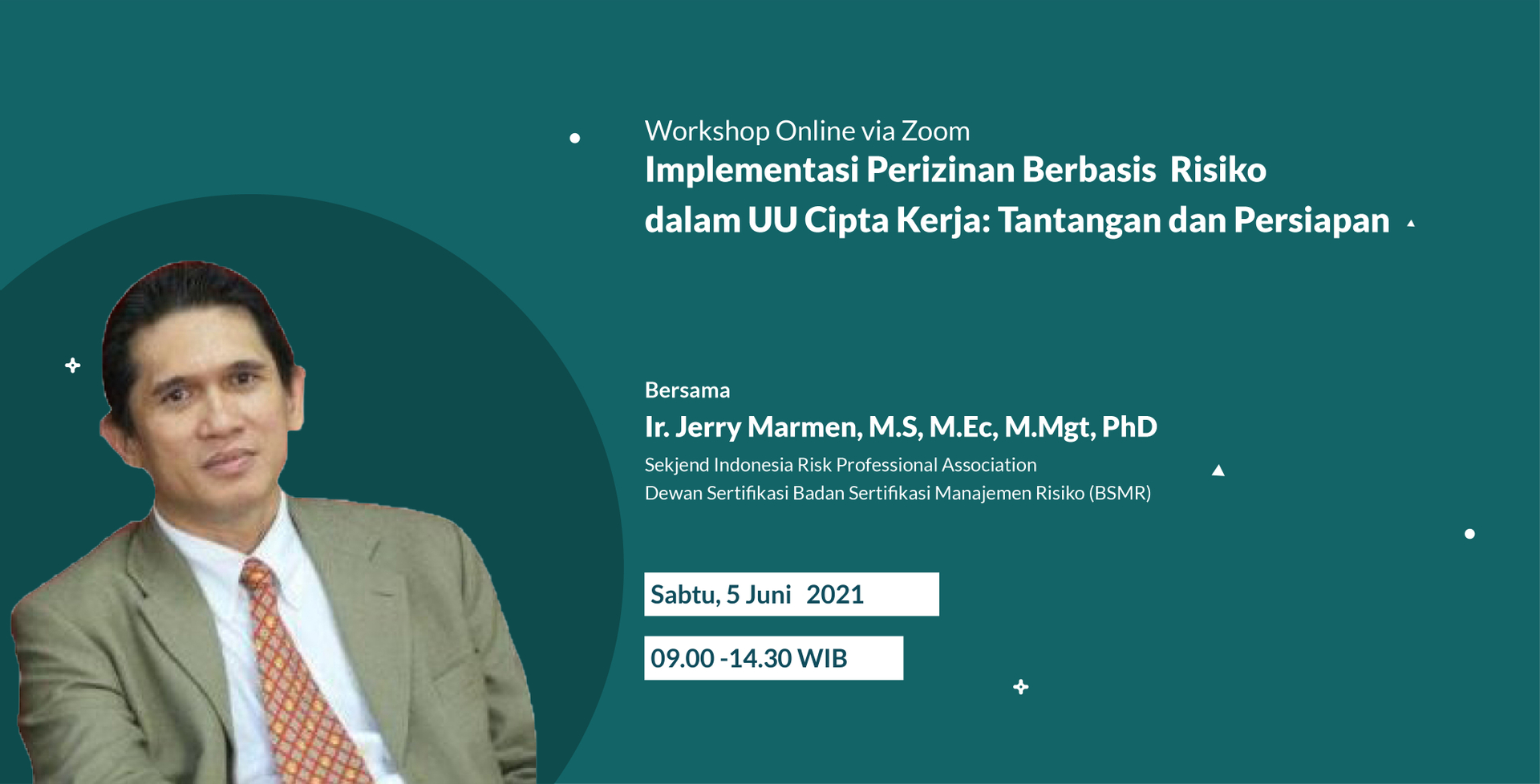 Workshop Online via Zoom
Implementasi Perizinan Berbasis Risiko dalam UU Cipta Kerja: Tantangan dan Persiapan

Bersama
Ir. Jerry Marmen, M.S, M.Ec, M.Mgt, PhD
Sekjend Indonesia Risk Professional Association
Dewan Sertifikasi Badan Sertifikasi Manajemen Risiko (BSMR)

Sabtu, 5 Juni 2021

09.00 -14.30 WIB